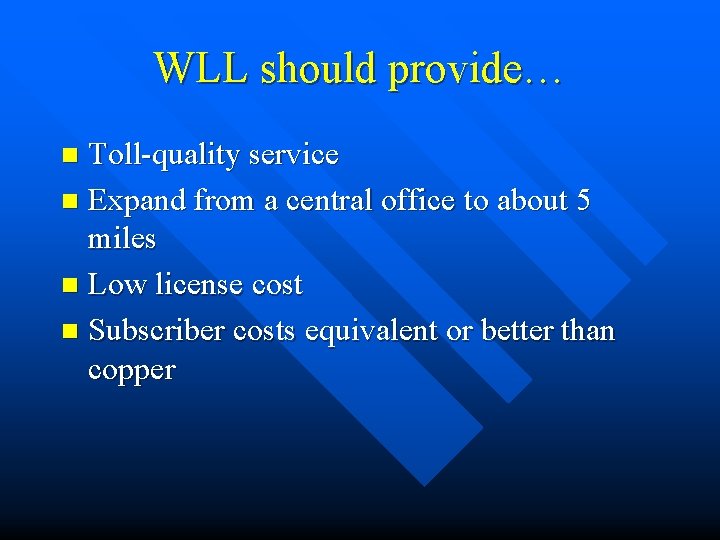 WLL should provide…

- Toll-quality service
- Expand from a central office to about 5 miles
- Low license cost
- Subscriber costs equivalent or better than copper